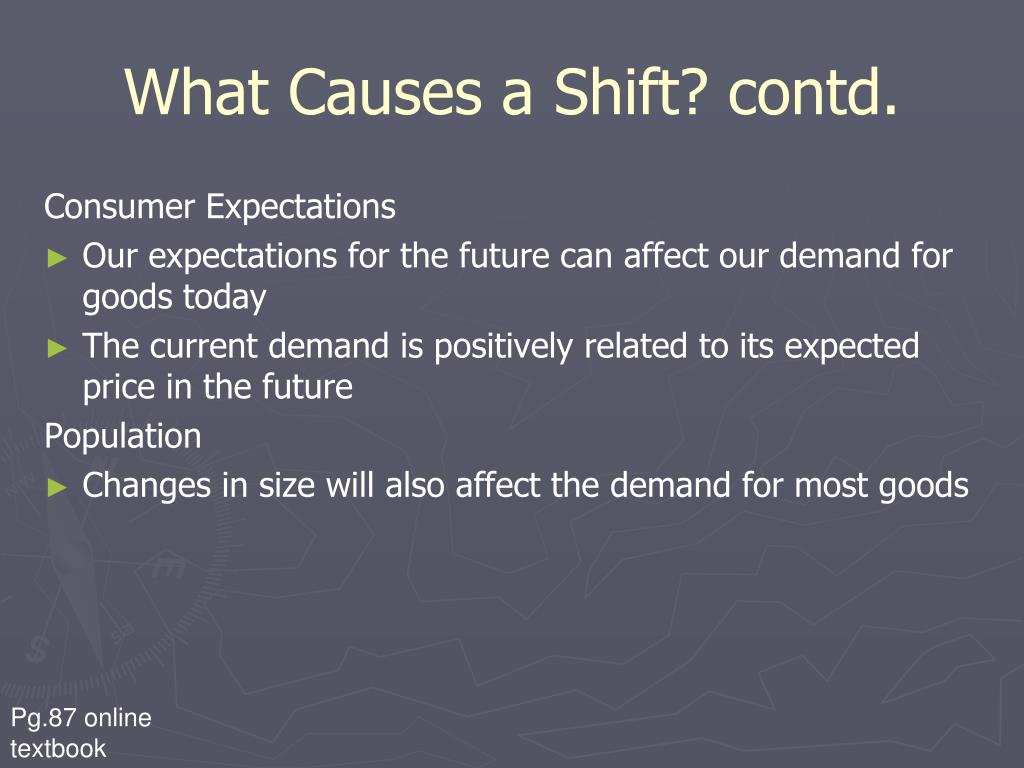 What Causes a Shift? contd.

Consumer Expectations

► Our expectations for the future can affect our demand for goods today

► The current demand is positively related to its expected price in the future

Population

► Changes in size will also affect the demand for most goods

Pg.87 online textbook